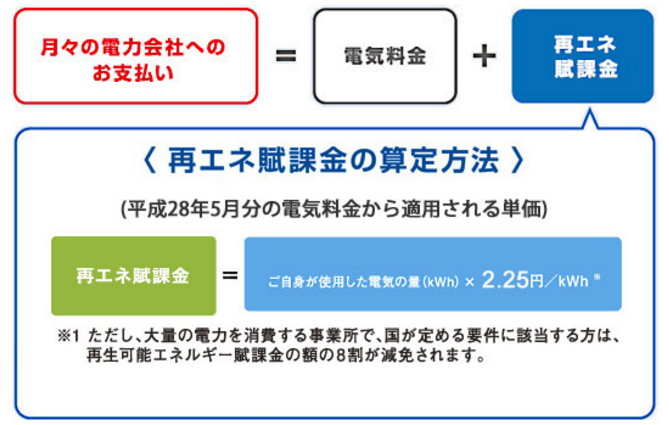 月々の電力会社へのお支払い = 電気料金 + 再エネ賦課金

〈 再エネ賦課金の算定方法 〉

(平成28年5月分の電気料金から適用される単価)

再エネ賦課金 = ご自身が使用した電気の量(kWh) × 2.25円／kWh ※

※1 ただし、大量の電力を消費する事業所で、国が定める要件に該当する方は、再生可能エネルギー賦課金の額の8割が減免されます。